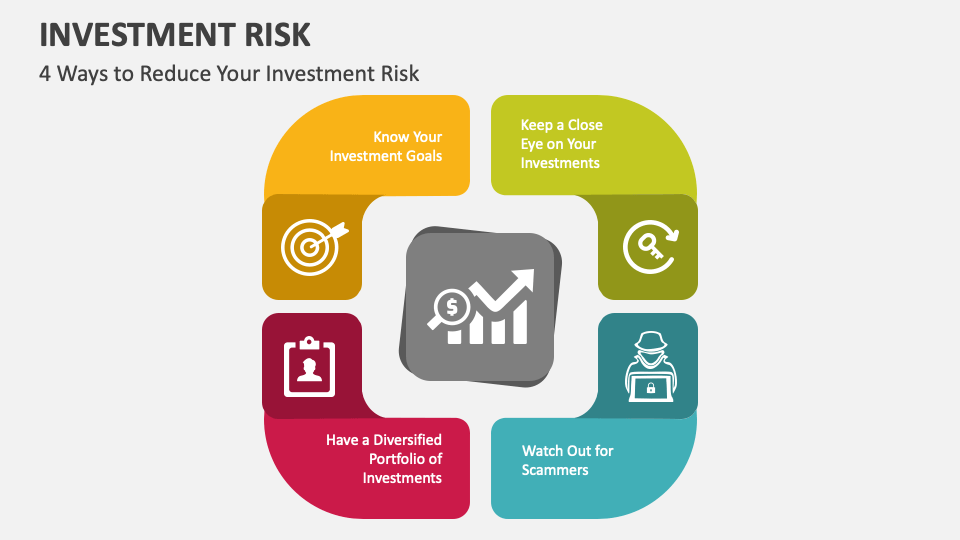 INVESTMENT RISK

4 Ways to Reduce Your Investment Risk

Know Your Investment Goals

Keep a Close Eye on Your Investments

Have a Diversified Portfolio of Investments

Watch Out for Scammers